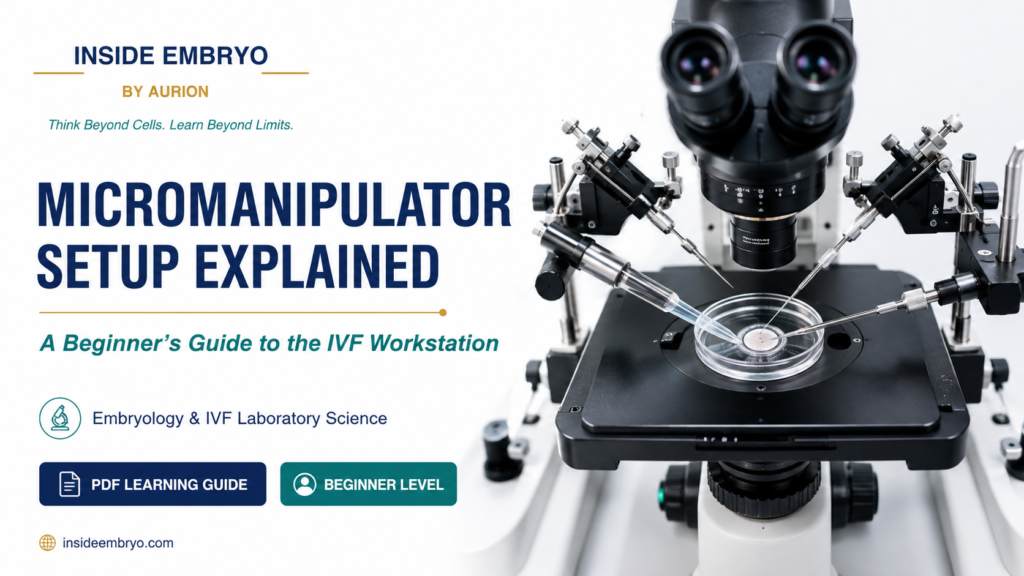 INSIDE EMBRYO

BY AURION

Think Beyond Cells. Learn Beyond Limits.

MICROMANIPULATOR SETUP EXPLAINED

A Beginner's Guide to the IVF Workstation

Embryology & IVF Laboratory Science

PDF LEARNING GUIDE

BEGINNER LEVEL

insideembryo.com